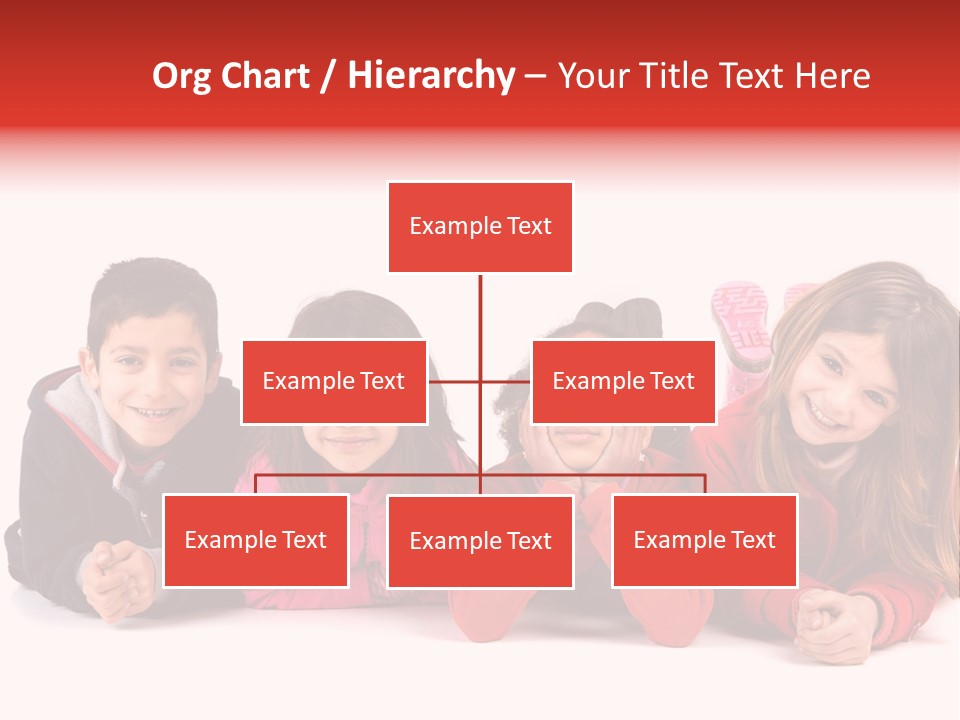 Org Chart / Hierarchy – Your Title Text Here

Example Text

Example Text

Example Text

Example Text

Example Text

Example Text